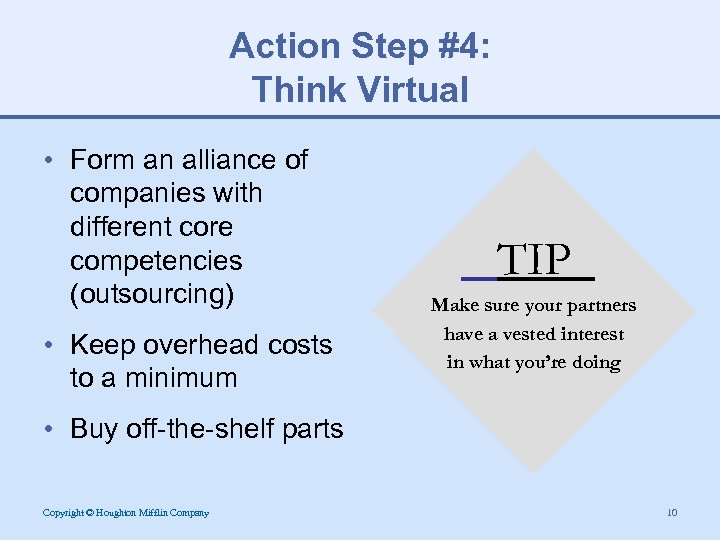 Action Step #4:
Think Virtual

• Form an alliance of companies with different core competencies (outsourcing)

• Keep overhead costs to a minimum

• Buy off-the-shelf parts

TIP

Make sure your partners have a vested interest in what you're doing

Copyright © Houghton Mifflin Company

10